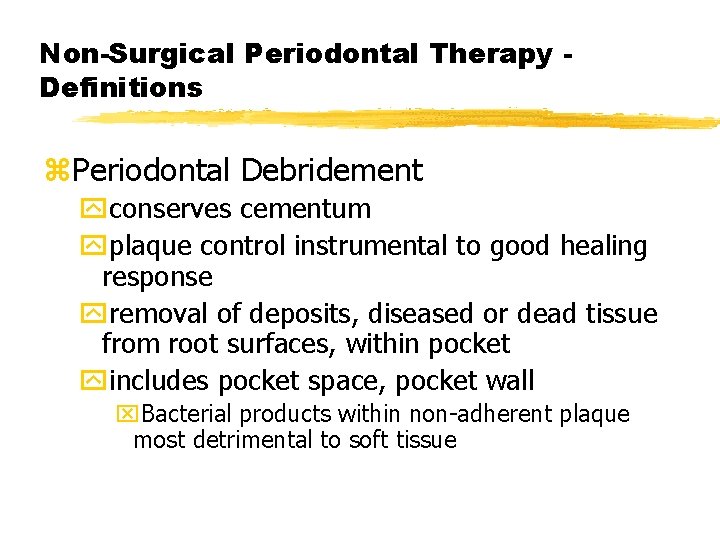 Non-Surgical Periodontal Therapy - Definitions

Periodontal Debridement

conserves cementum

plaque control instrumental to good healing response

removal of deposits, diseased or dead tissue from root surfaces, within pocket

includes pocket space, pocket wall

Bacterial products within non-adherent plaque most detrimental to soft tissue